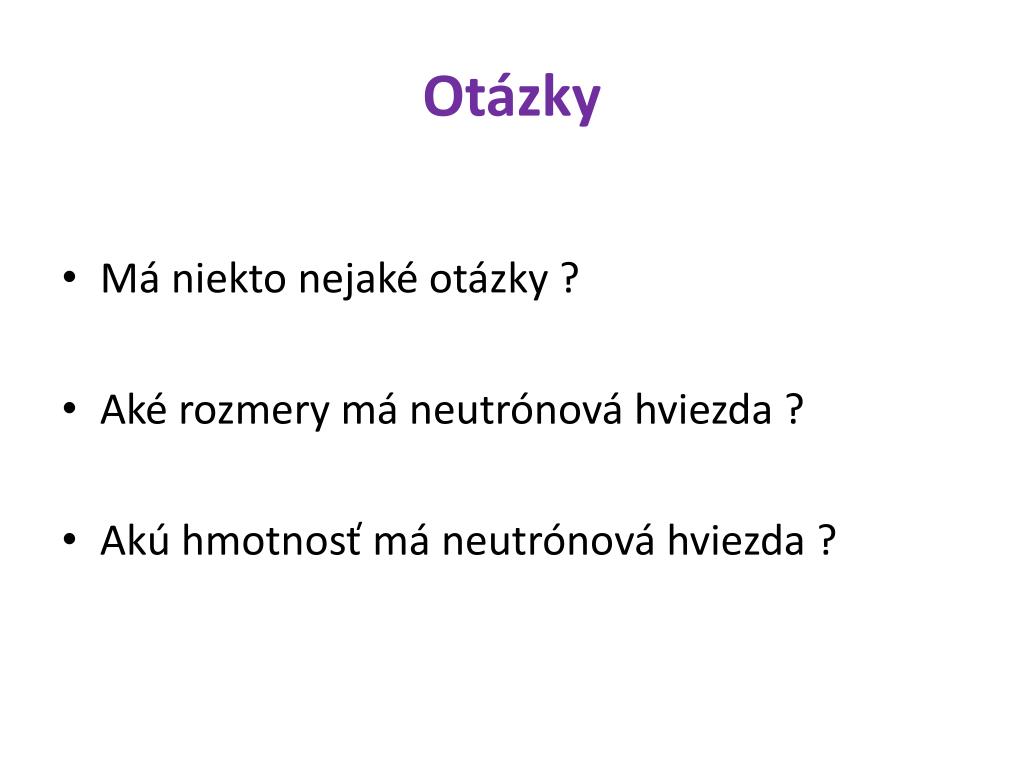 Otázky

• Má niekto nejaké otázky ?

• Aké rozmery má neutrónová hviezda ?

• Akú hmotnosť má neutrónová hviezda ?